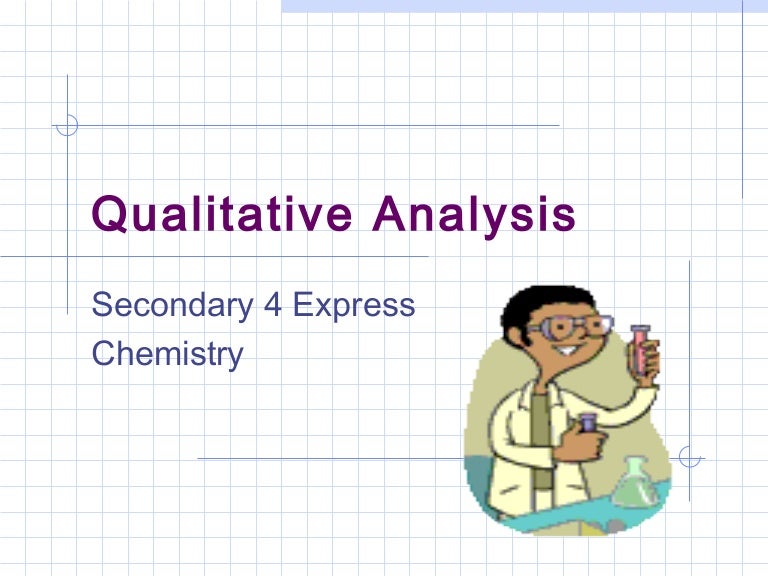 Qualitative Analysis

Secondary 4 Express
Chemistry